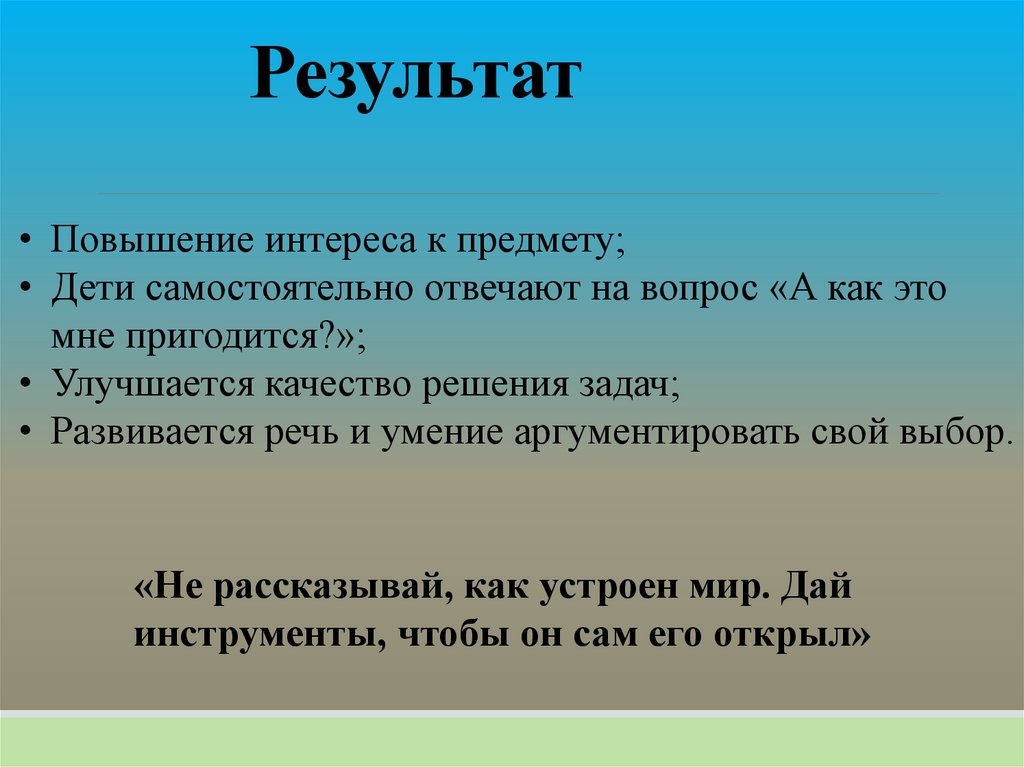 Результат

• Повышение интереса к предмету;
• Дети самостоятельно отвечают на вопрос «А как это мне пригодится?»;
• Улучшается качество решения задач;
• Развивается речь и умение аргументировать свой выбор.

«Не рассказывай, как устроен мир. Дай инструменты, чтобы он сам его открыл»